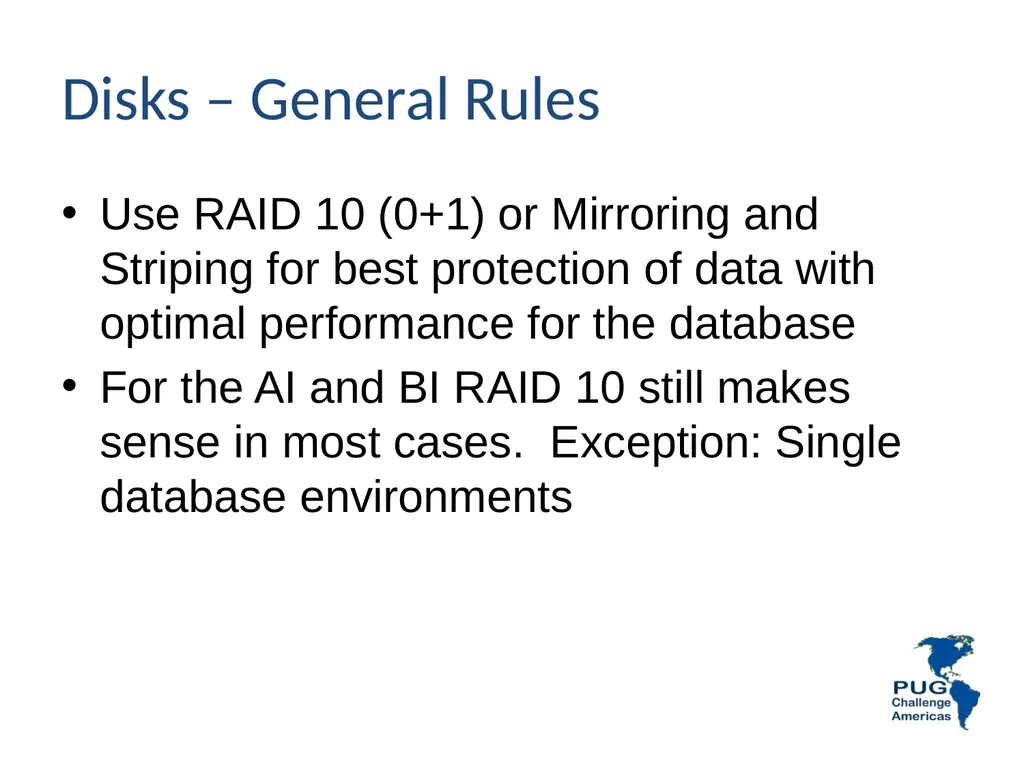 Disks – General Rules

• Use RAID 10 (0+1) or Mirroring and Striping for best protection of data with optimal performance for the database

• For the AI and BI RAID 10 still makes sense in most cases. Exception: Single database environments

PUG
Challenge
Americas